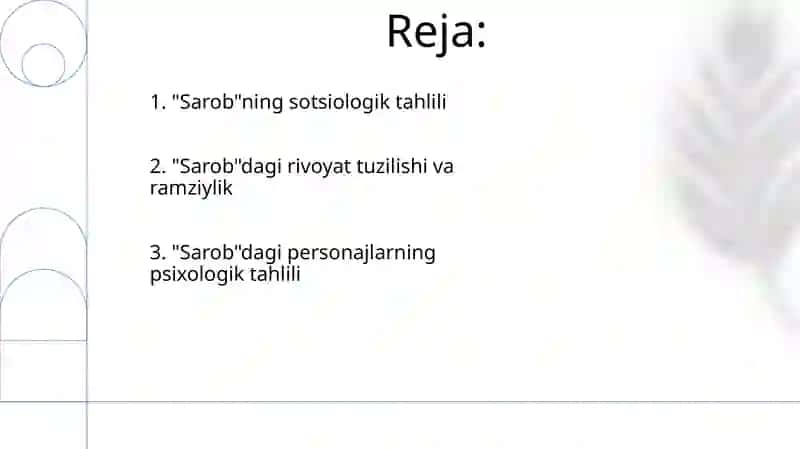 Reja:

1. "Sarob"ning sotsiologik tahlili

2. "Sarob"dagi rivoyat tuzilishi va ramziylik

3. "Sarob"dagi personajlarning psixologik tahlili